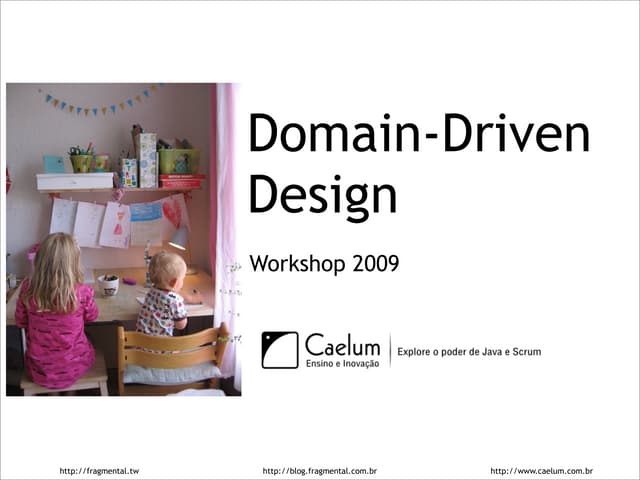 Domain-Driven Design

Workshop 2009

Caelum
Ensino e Inovação

Explore o poder de Java e Scrum

http://fragmental.tw
http://blog.fragmental.com.br
http://www.caelum.com.br